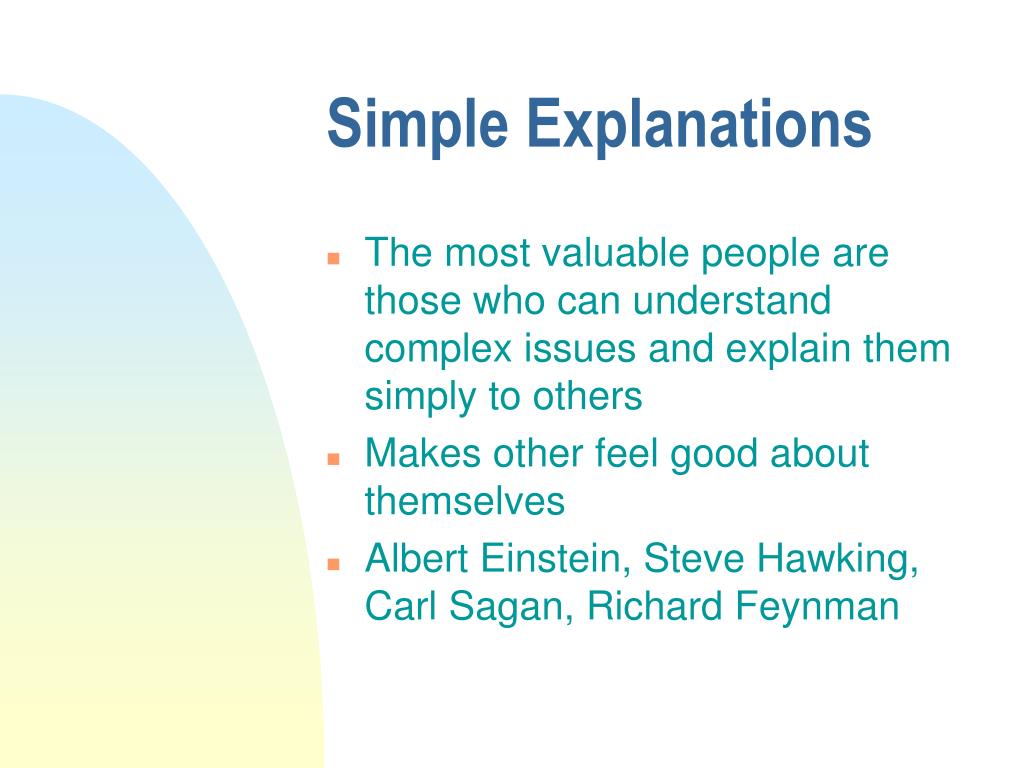 Simple Explanations

- The most valuable people are those who can understand complex issues and explain them simply to others
- Makes other feel good about themselves
- Albert Einstein, Steve Hawking, Carl Sagan, Richard Feynman